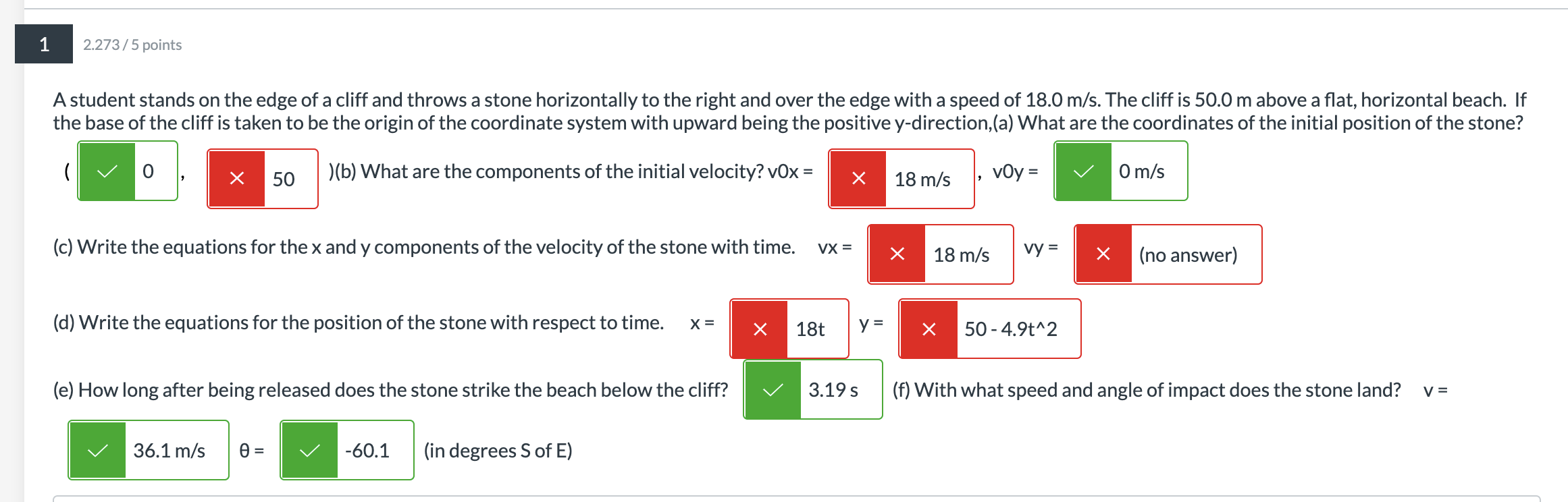 1

2.273 / 5 points

A student stands on the edge of a cliff and throws a stone horizontally to the right and over the edge with a speed of 18.0 m/s. The cliff is 50.0 m above a flat, horizontal beach. If the base of the cliff is taken to be the origin of the coordinate system with upward being the positive y-direction,(a) What are the coordinates of the initial position of the stone?

( 0 , 50 )(b) What are the components of the initial velocity? v0x = 18 m/s , v0y = 0 m/s

(c) Write the equations for the x and y components of the velocity of the stone with time. vx = 18 m/s vy = (no answer)

(d) Write the equations for the position of the stone with respect to time. x = 18t y = 50 - 4.9t^2

(e) How long after being released does the stone strike the beach below the cliff? 3.19 s (f) With what speed and angle of impact does the stone land? v = 36.1 m/s θ = -60.1 (in degrees S of E)